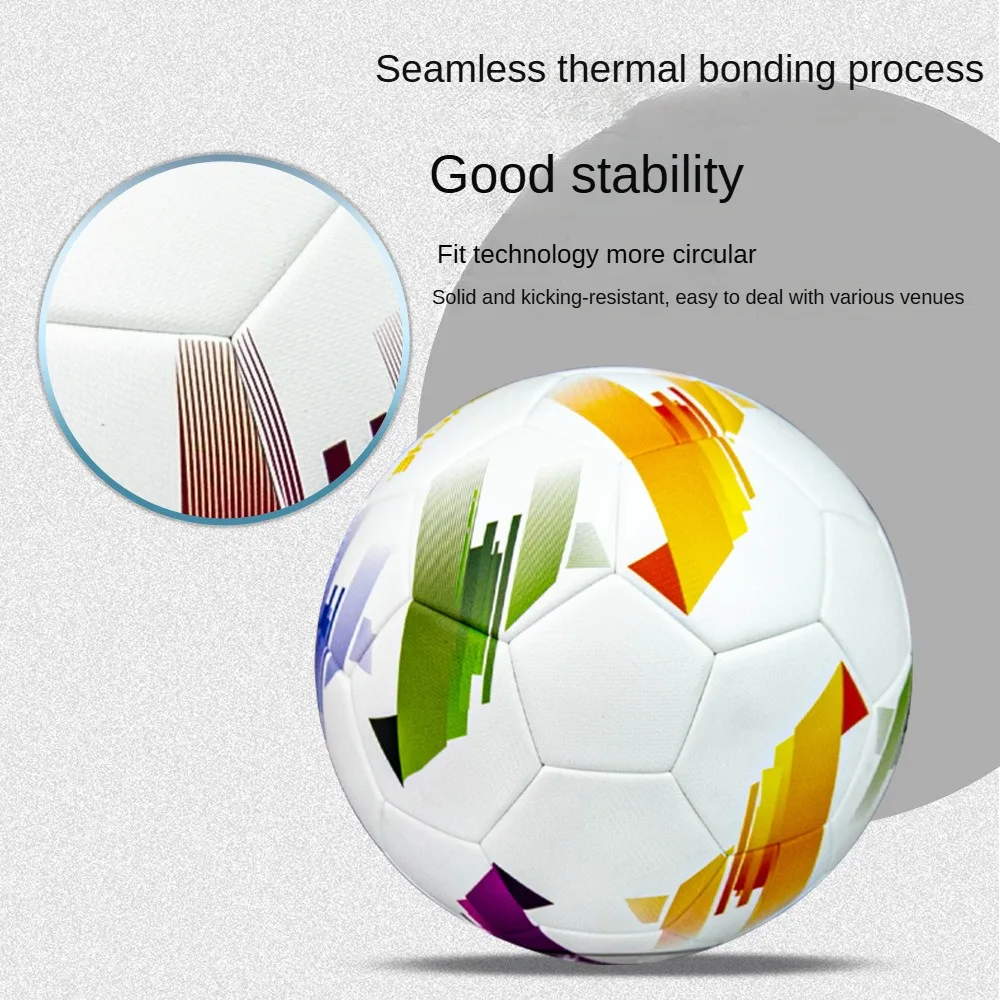 Seamless thermal bonding process

Good stability

Fit technology more circular

Solid and kicking-resistant, easy to deal with various venues